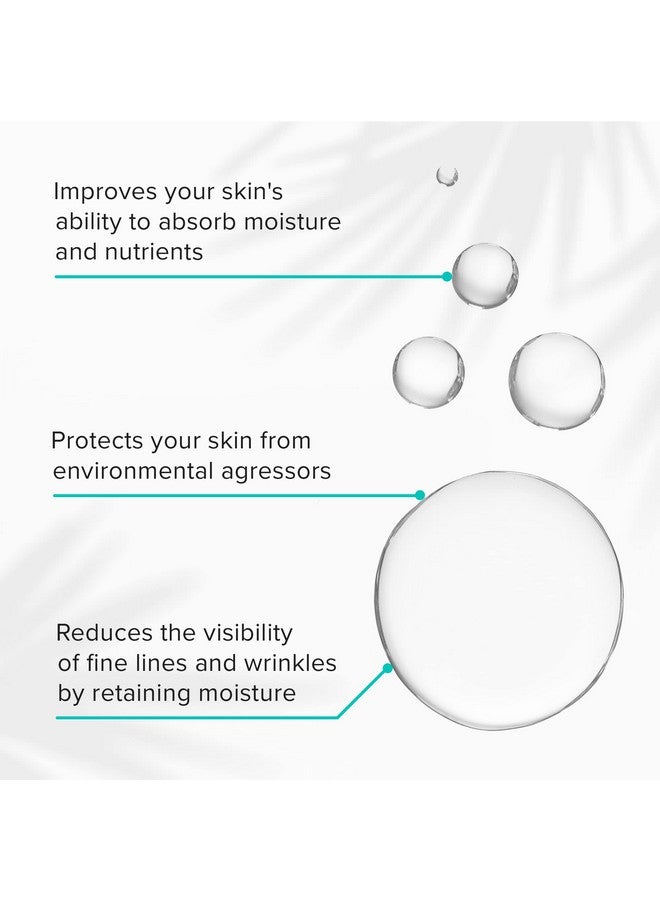 Improves your skin's ability to absorb moisture and nutrients

Protects your skin from environmental agressors

Reduces the visibility of fine lines and wrinkles by retaining moisture